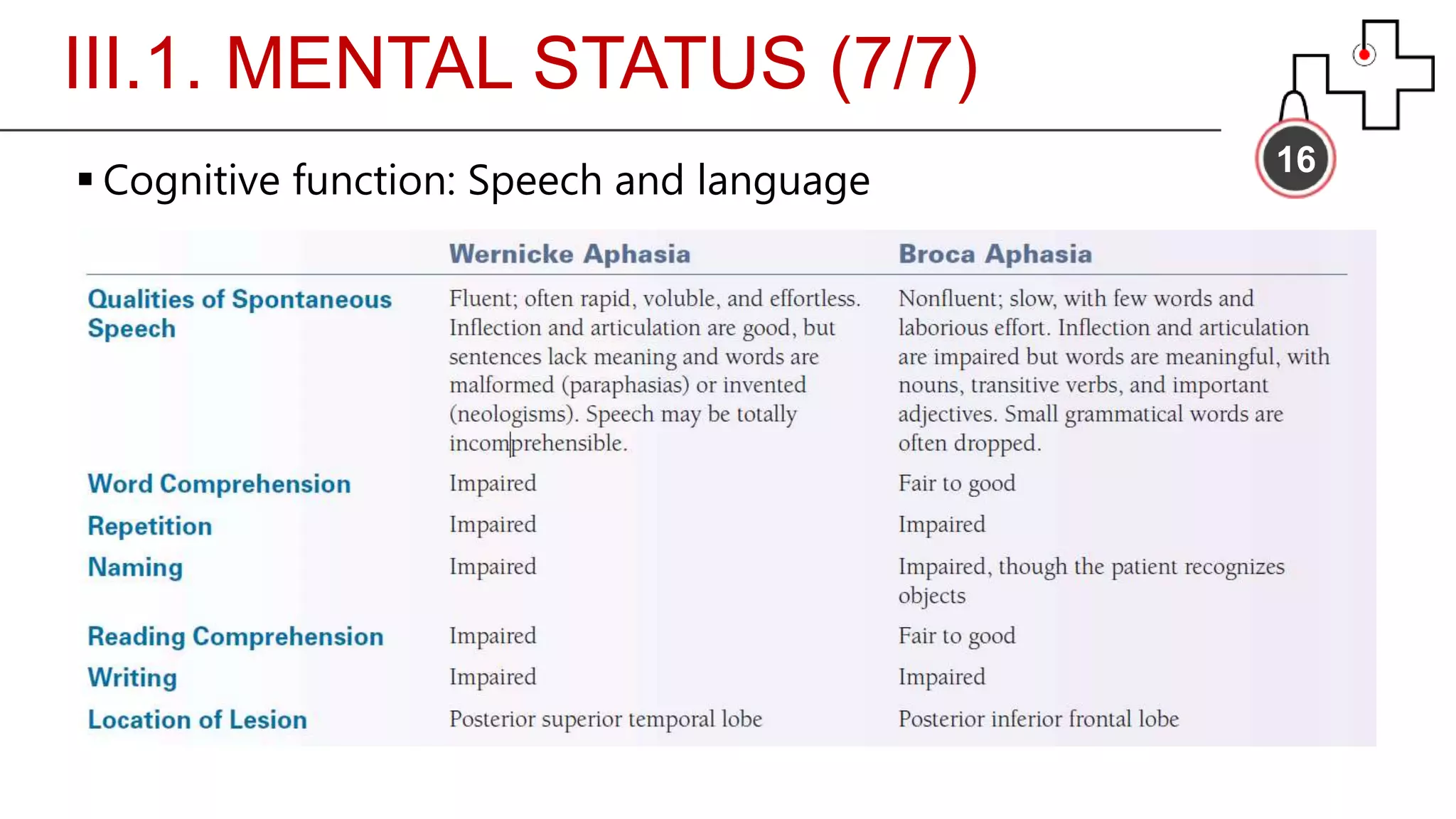 III.1. MENTAL STATUS (7/7)

16

▪ Cognitive function: Speech and language

| | Wernicke Aphasia | Broca Aphasia |
|---|---|---|
| Qualities of Spontaneous Speech | Fluent; often rapid, voluble, and effortless. Inflection and articulation are good, but sentences lack meaning and words are malformed (paraphasias) or invented (neologisms). Speech may be totally incomprehensible. | Nonfluent; slow, with few words and laborious effort. Inflection and articulation are impaired but words are meaningful, with nouns, transitive verbs, and important adjectives. Small grammatical words are often dropped. |
| Word Comprehension | Impaired | Fair to good |
| Repetition | Impaired | Impaired |
| Naming | Impaired | Impaired, though the patient recognizes objects |
| Reading Comprehension | Impaired | Fair to good |
| Writing | Impaired | Impaired |
| Location of Lesion | Posterior superior temporal lobe | Posterior inferior frontal lobe |